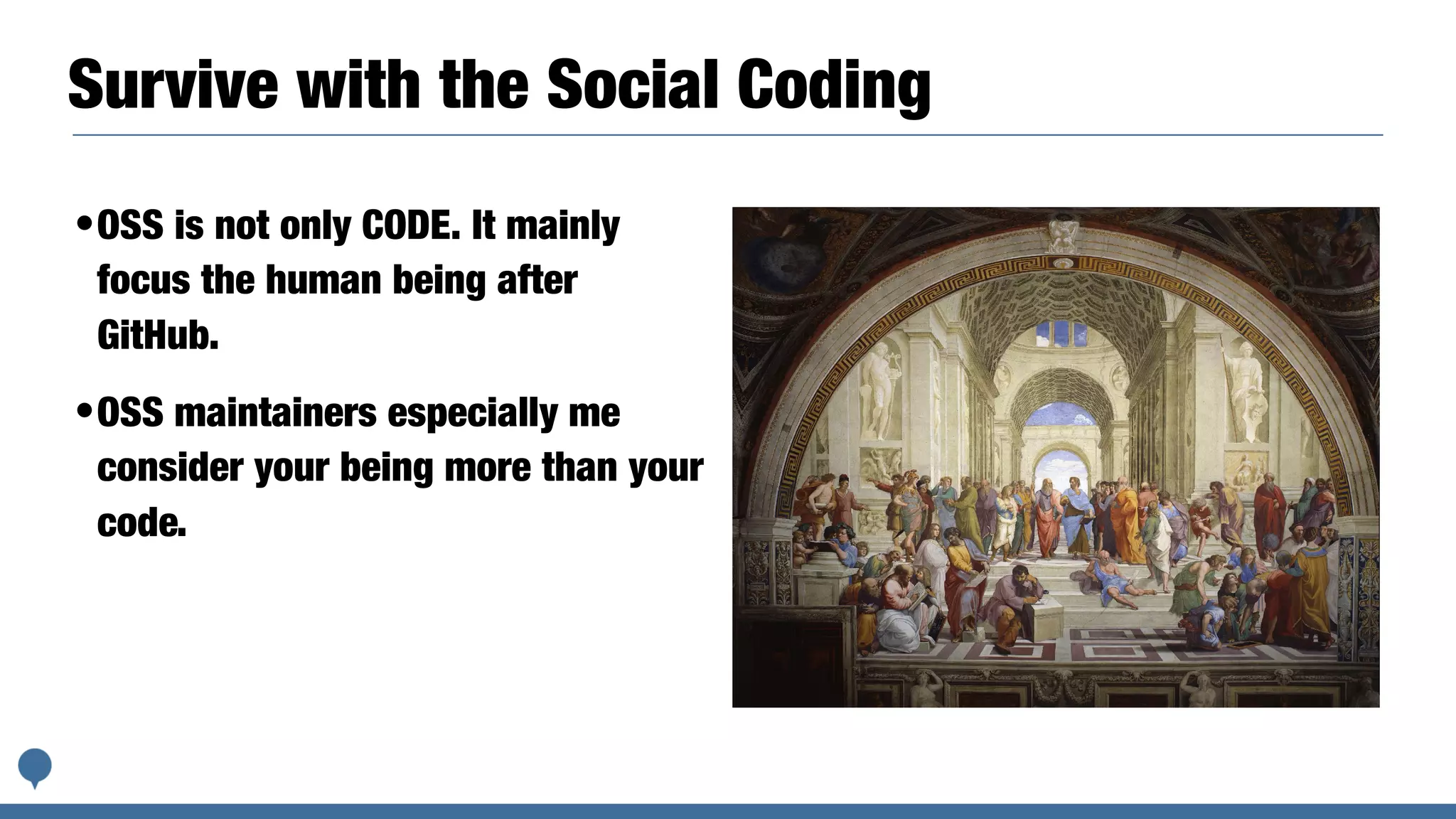 Survive with the Social Coding

• OSS is not only CODE. It mainly focus the human being after GitHub.

• OSS maintainers especially me consider your being more than your code.